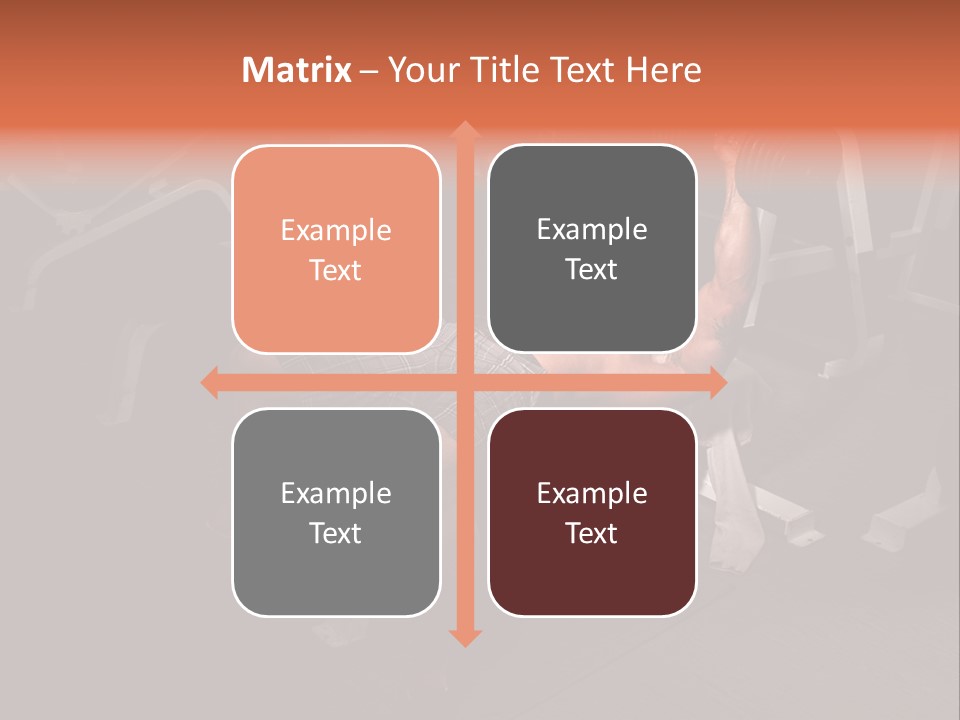 Matrix – Your Title Text Here

Example Text

Example Text

Example Text

Example Text